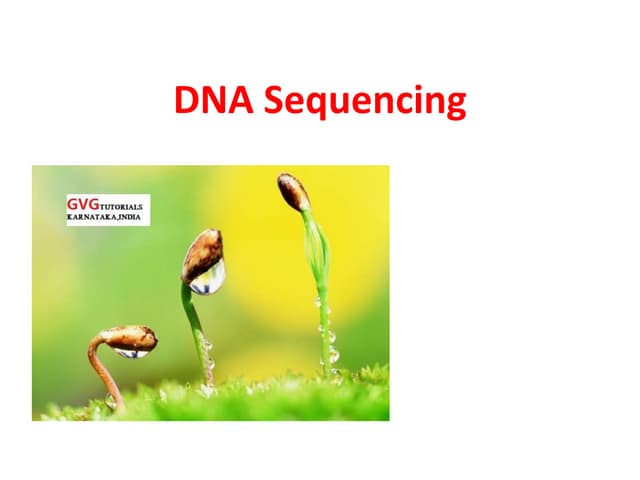 DNA Sequencing

GVG TUTORIALS
KARNATAKA,INDIA